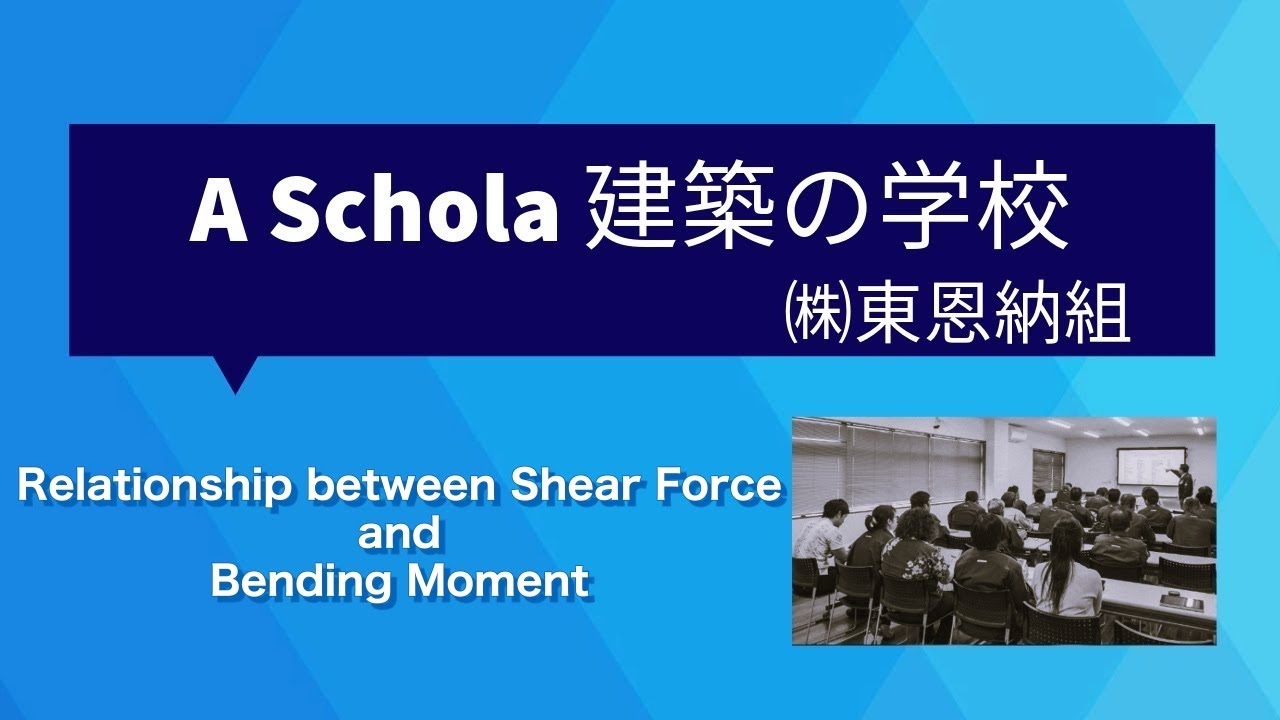 A Schola 建築の学校

㈱東恩納組

Relationship between Shear Force and Bending Moment